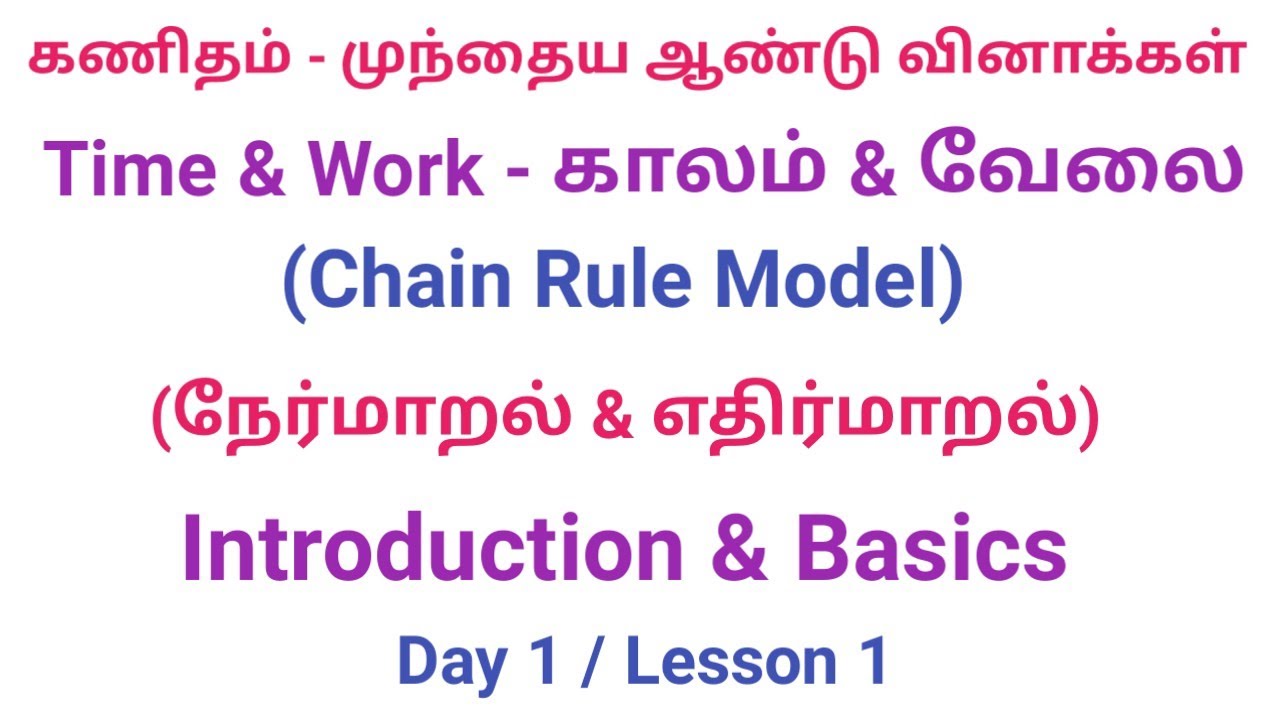 கணிதம் - முந்தைய ஆண்டு வினாக்கள்

Time & Work - காலம் & வேலை

(Chain Rule Model)

(நேர்மாறல் & எதிர்மாறல்)

Introduction & Basics

Day 1 / Lesson 1